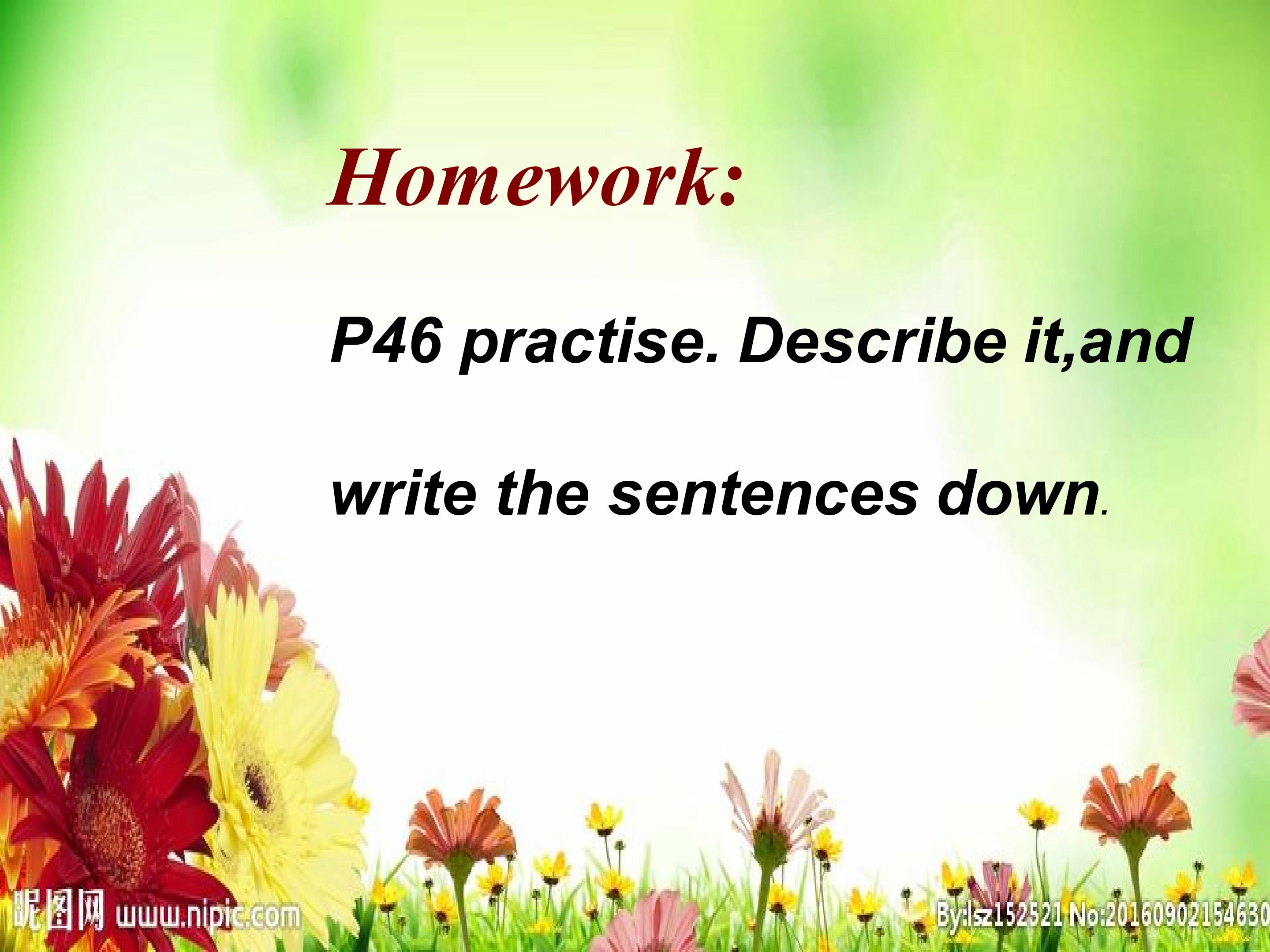 Homework:

P46 practise. Describe it,and write the sentences down.

昵图网 www.nipic.com

By:lsz152521 No:20160902154630